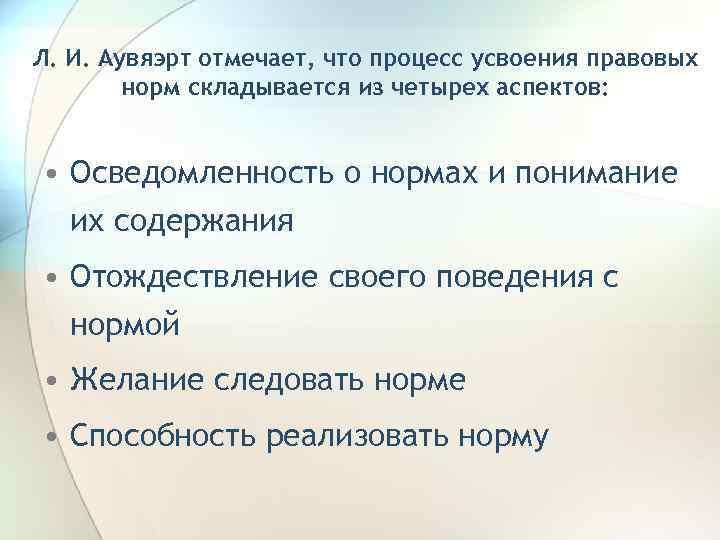 Л. И. Аувяэрт отмечает, что процесс усвоения правовых норм складывается из четырех аспектов:

• Осведомленность о нормах и понимание их содержания
• Отождествление своего поведения с нормой
• Желание следовать норме
• Способность реализовать норму